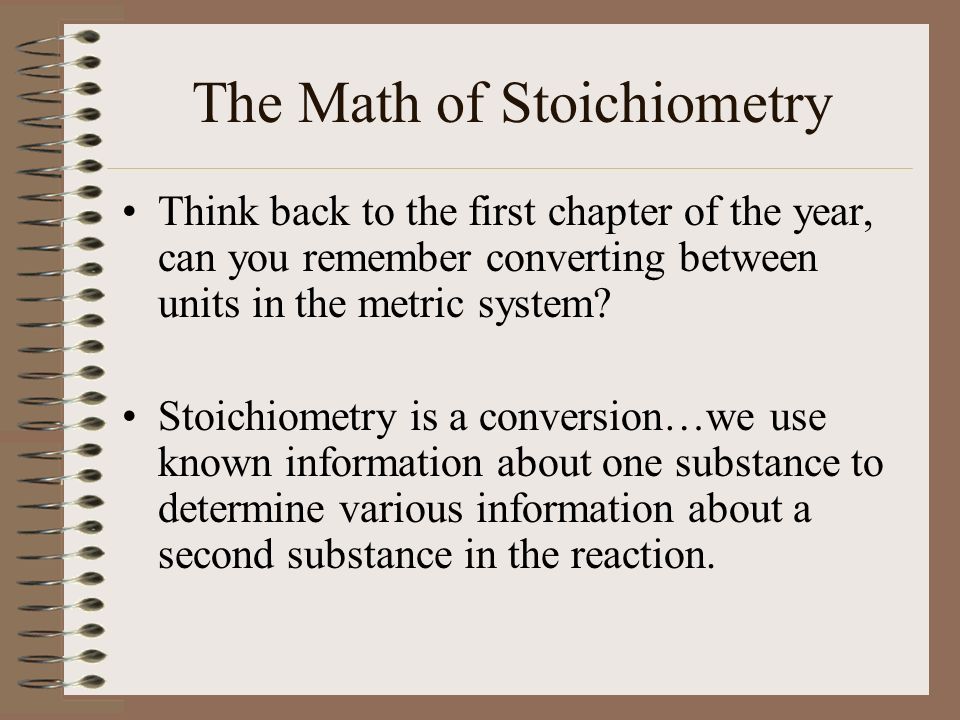 The Math of Stoichiometry

• Think back to the first chapter of the year, can you remember converting between units in the metric system?

• Stoichiometry is a conversion…we use known information about one substance to determine various information about a second substance in the reaction.